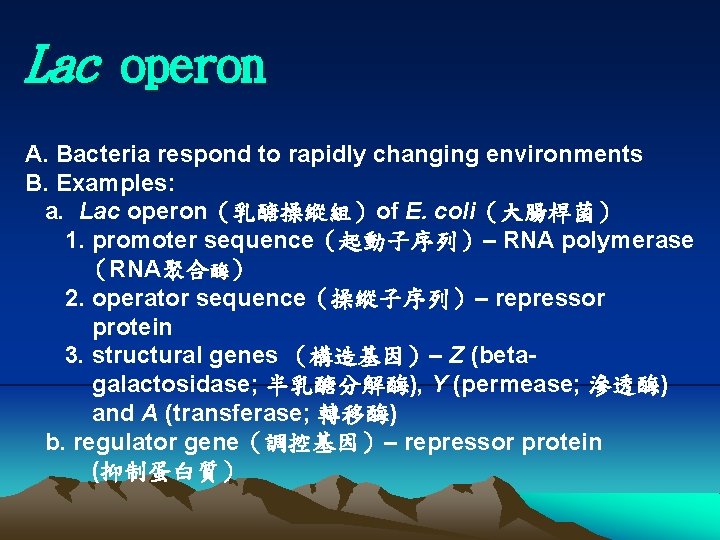 Lac operon

A. Bacteria respond to rapidly changing environments
B. Examples:
a. Lac operon（乳醣操縱組）of E. coli（大腸桿菌）
1. promoter sequence（起動子序列）– RNA polymerase（RNA聚合酶）
2. operator sequence（操縱子序列）– repressor protein
3. structural genes （構造基因）– Z (beta-galactosidase; 半乳醣分解酶), Y (permease; 滲透酶) and A (transferase; 轉移酶)
b. regulator gene（調控基因）– repressor protein (抑制蛋白質）